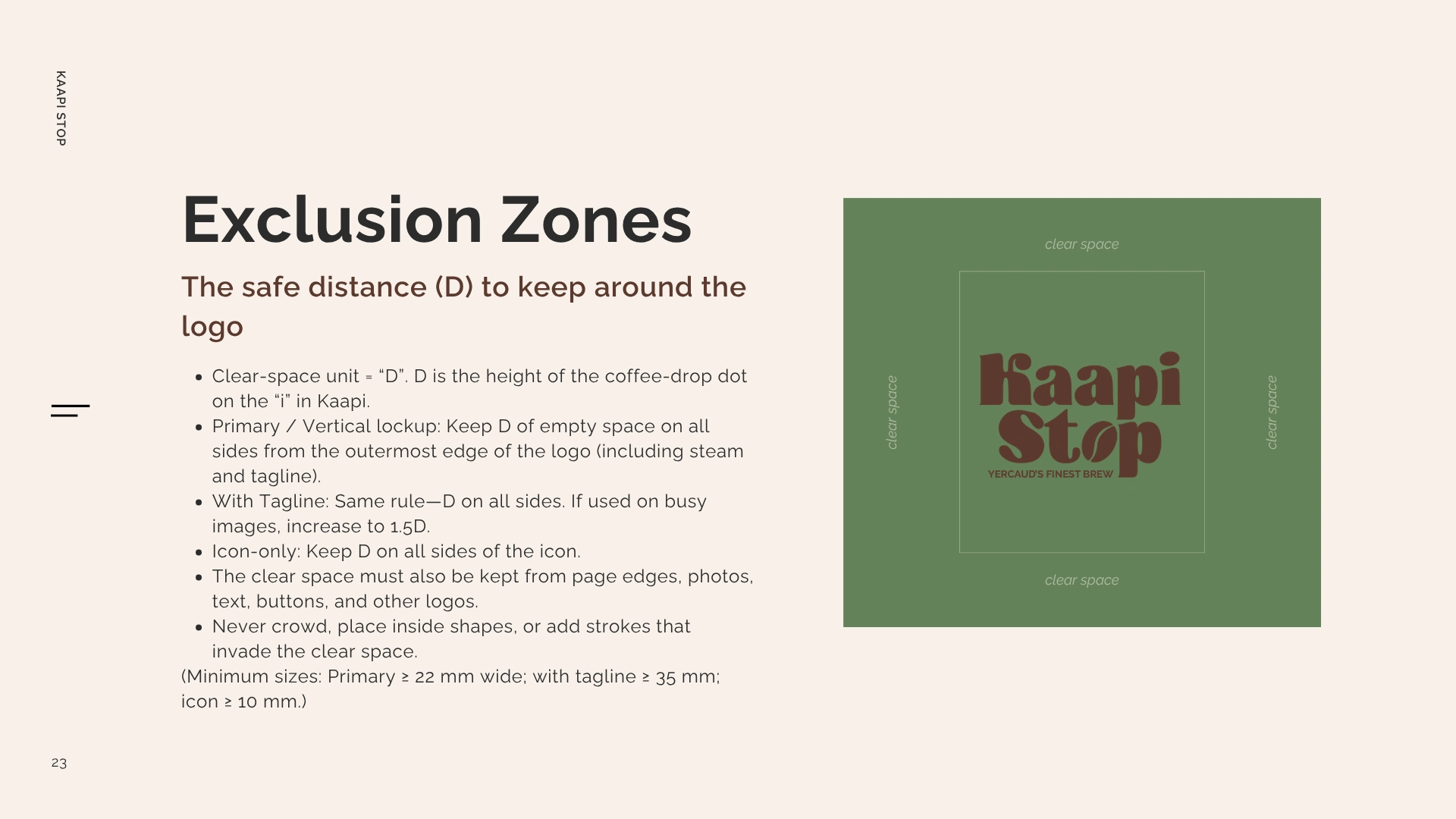 KAAPI STOP

Exclusion Zones

The safe distance (D) to keep around the logo

- Clear-space unit = “D”. D is the height of the coffee-drop dot on the “i” in Kaapi.
- Primary / Vertical lockup: Keep D of empty space on all sides from the outermost edge of the logo (including steam and tagline).
- With Tagline: Same rule—D on all sides. If used on busy images, increase to 1.5D.
- Icon-only: Keep D on all sides of the icon.
- The clear space must also be kept from page edges, photos, text, buttons, and other logos.
- Never crowd, place inside shapes, or add strokes that invade the clear space.

(Minimum sizes: Primary ≥ 22 mm wide; with tagline ≥ 35 mm; icon ≥ 10 mm.)

clear space

clear space

Kaapi Stop
YERCAUD'S FINEST BREW

clear space

clear space

23